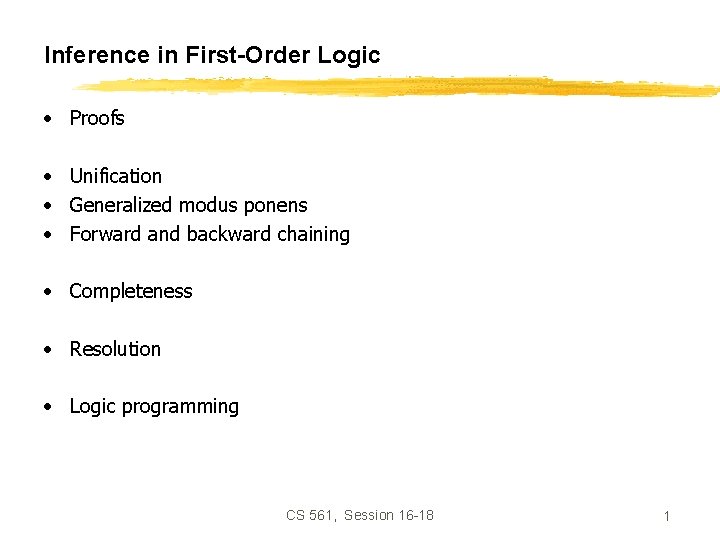 Inference in First-Order Logic

• Proofs

• Unification
• Generalized modus ponens
• Forward and backward chaining

• Completeness

• Resolution

• Logic programming

CS 561, Session 16-18

1